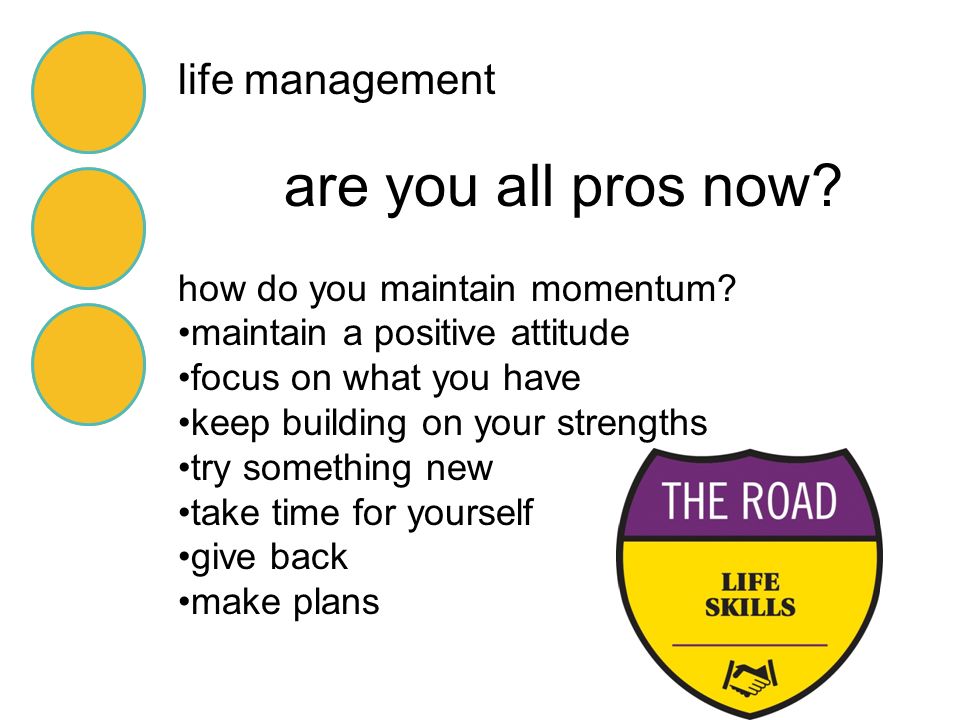 life management

are you all pros now?

how do you maintain momentum?
•maintain a positive attitude
•focus on what you have
•keep building on your strengths
•try something new
•take time for yourself
•give back
•make plans

THE ROAD

LIFE SKILLS